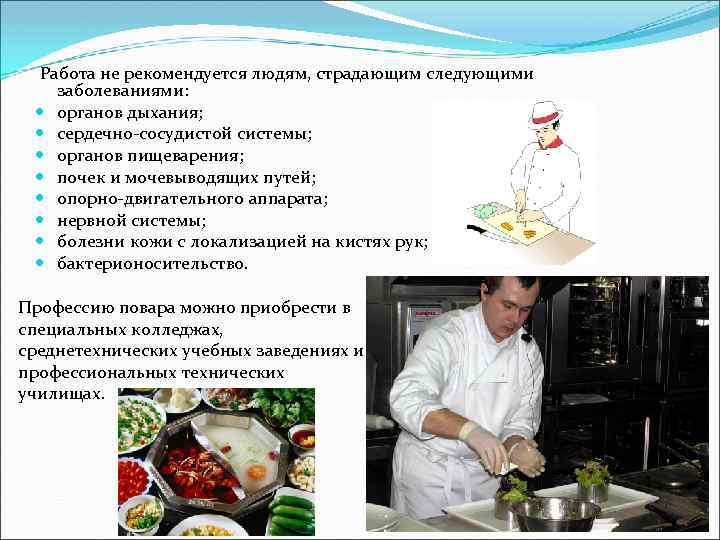 Работа не рекомендуется людям, страдающим следующими заболеваниями:

- органов дыхания;
- сердечно-сосудистой системы;
- органов пищеварения;
- почек и мочевыводящих путей;
- опорно-двигательного аппарата;
- нервной системы;
- болезни кожи с локализацией на кистях рук;
- бактерионосительство.

Профессию повара можно приобрести в специальных колледжах, среднетехнических учебных заведениях и профессиональных технических училищах.